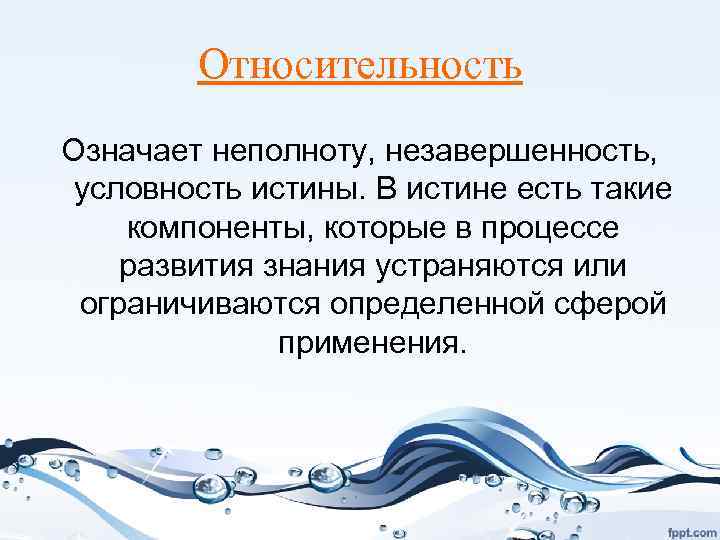 Относительность

Означает неполноту, незавершенность, условность истины. В истине есть такие компоненты, которые в процессе развития знания устраняются или ограничиваются определенной сферой применения.

fppt.com